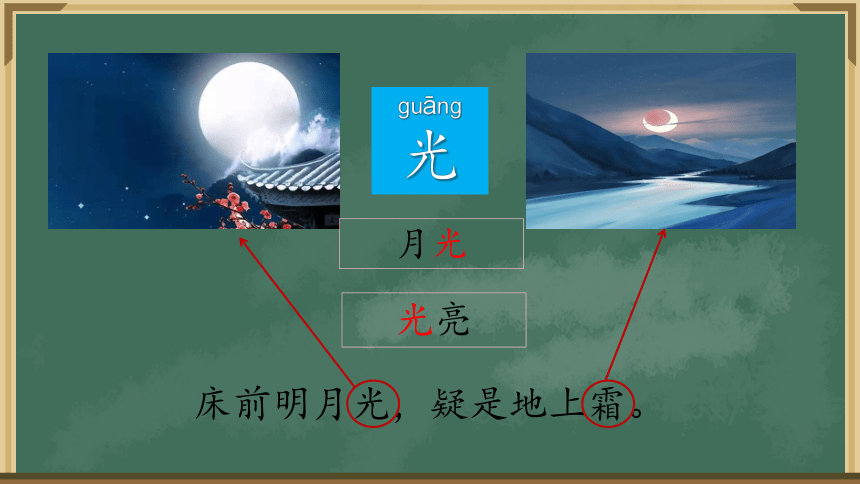 guāng
光

月光

光亮

床前明月光，疑是地上霜。